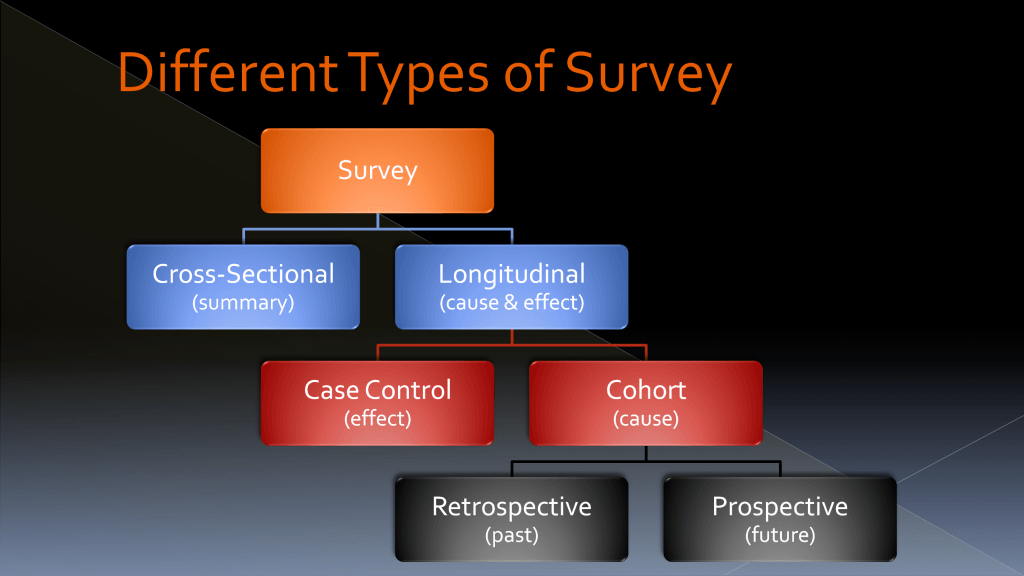 Different Types of Survey

Survey

Cross-Sectional
(summary)

Longitudinal
(cause & effect)

Case Control
(effect)

Cohort
(cause)

Retrospective
(past)

Prospective
(future)